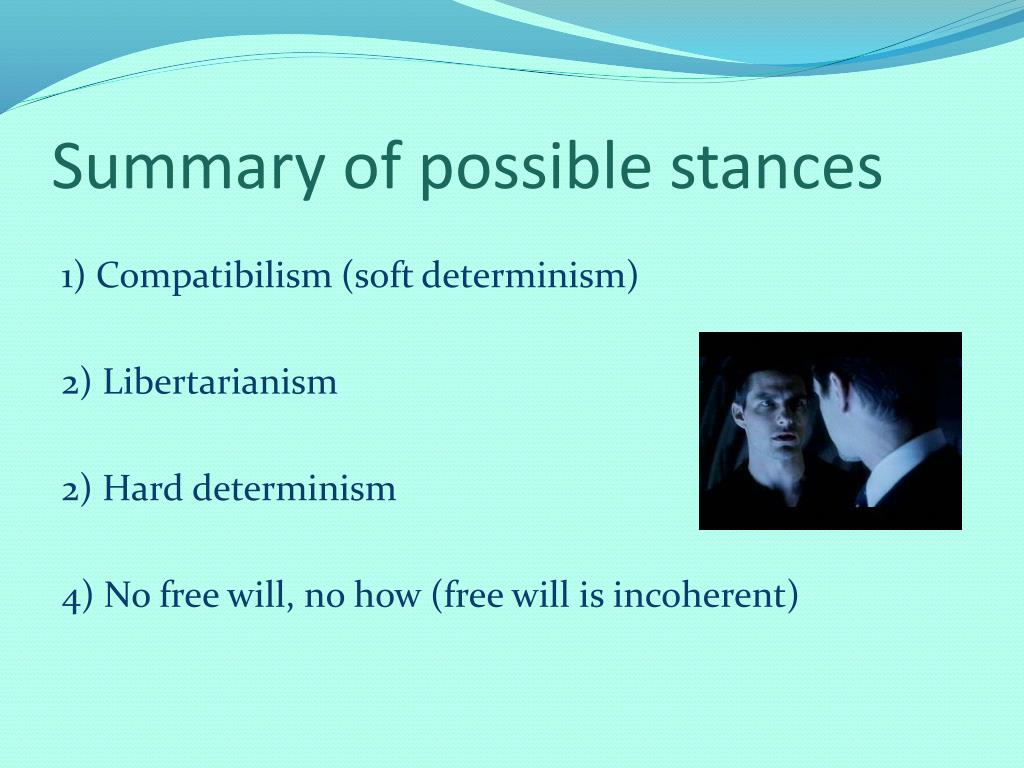 Summary of possible stances

1) Compatibilism (soft determinism)

2) Libertarianism

2) Hard determinism

4) No free will, no how (free will is incoherent)